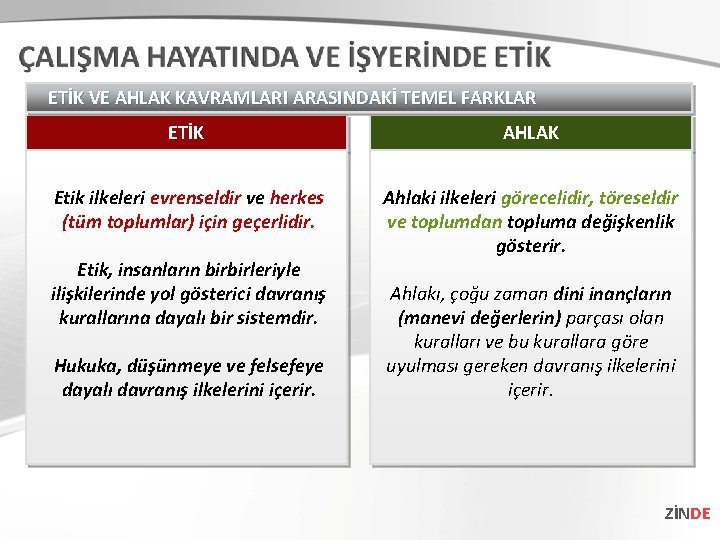 ÇALIŞMA HAYATINDA VE İŞYERİNDE ETİK

ETİK VE AHLAK KAVRAMLARI ARASINDAKİ TEMEL FARKLAR

ETİK

Etik ilkeleri evrenseldir ve herkes (tüm toplumlar) için geçerlidir.

Etik, insanların birbirleriyle ilişkilerinde yol gösterici davranış kurallarına dayalı bir sistemdir.

Hukuka, düşünmeye ve felsefeye dayalı davranış ilkelerini içerir.

AHLAK

Ahlaki ilkeleri görecelidir, töreseldir ve toplumdan topluma değişkenlik gösterir.

Ahlakı, çoğu zaman dini inançların (manevi değerlerin) parçası olan kuralları ve bu kurallara göre uyulması gereken davranış ilkelerini içerir.

ZİNDE